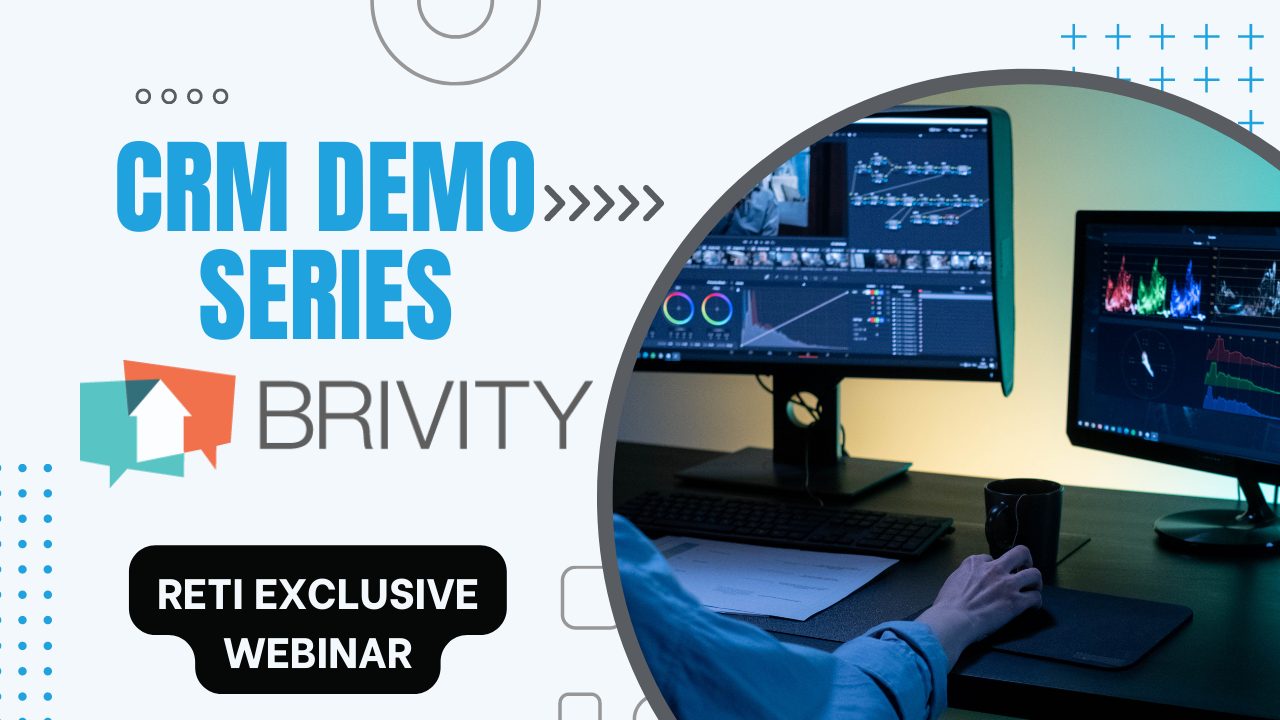 CRM DEMO SERIES

BRIVITY

RETI EXCLUSIVE WEBINAR